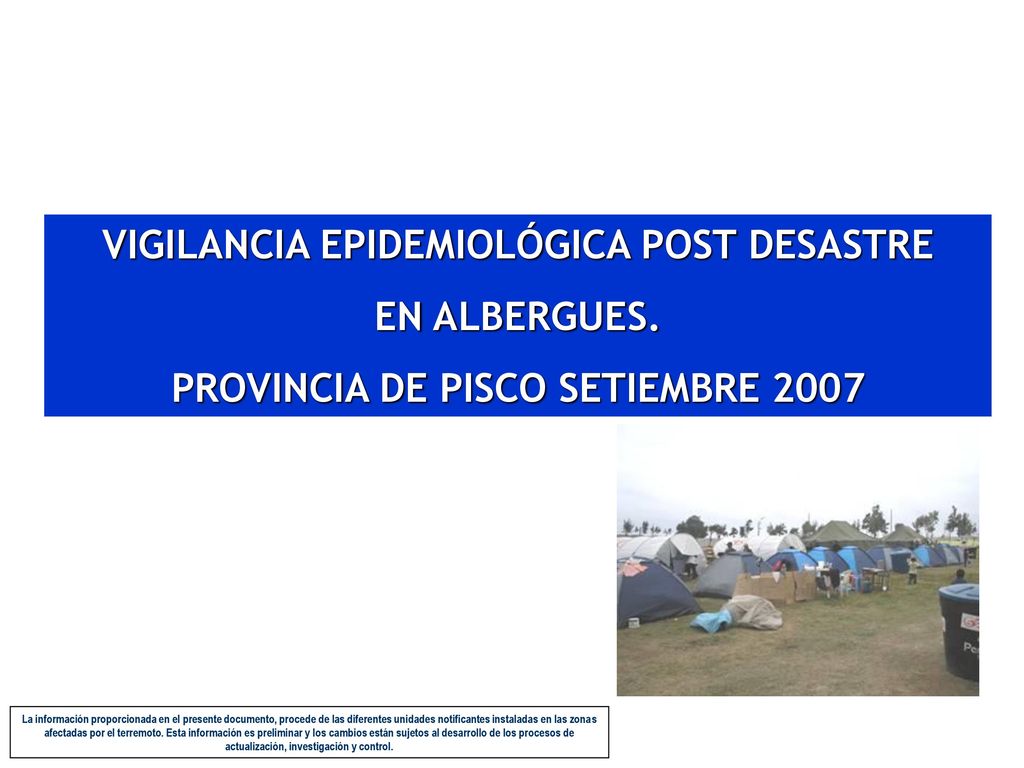 VIGILANCIA EPIDEMIOLÓGICA POST DESASTRE
EN ALBERGUES.
PROVINCIA DE PISCO SETIEMBRE 2007

La información proporcionada en el presente documento, procede de las diferentes unidades notificantes instaladas en las zonas afectadas por el terremoto. Esta información es preliminar y los cambios están sujetos al desarrollo de los procesos de actualización, investigación y control.